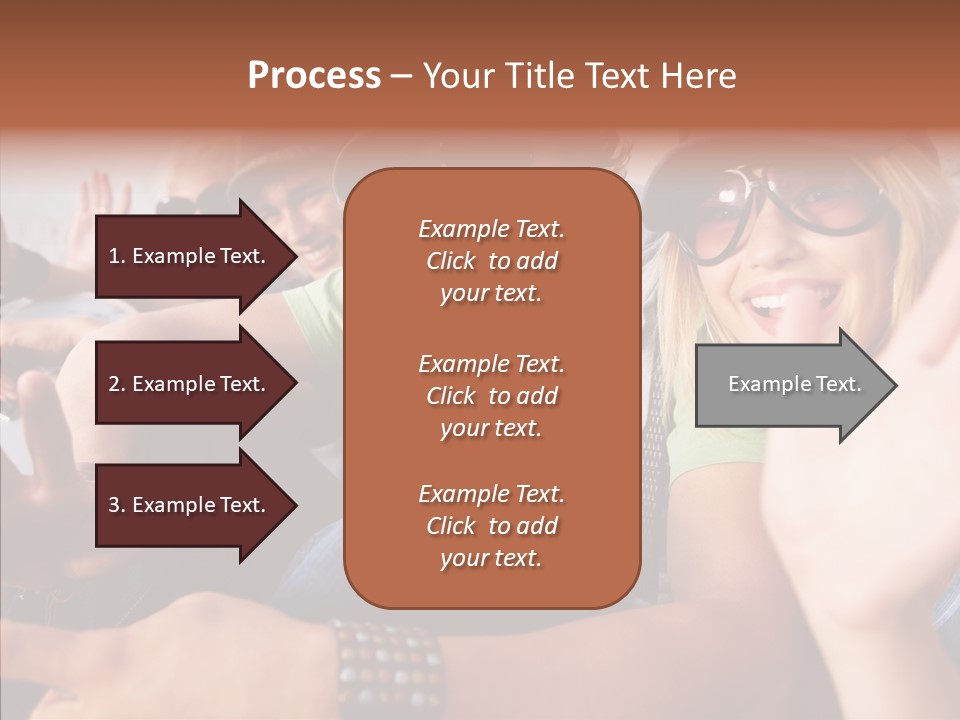 Process – Your Title Text Here

1. Example Text.

2. Example Text.

3. Example Text.

Example Text. Click to add your text.

Example Text. Click to add your text.

Example Text. Click to add your text.

Example Text.